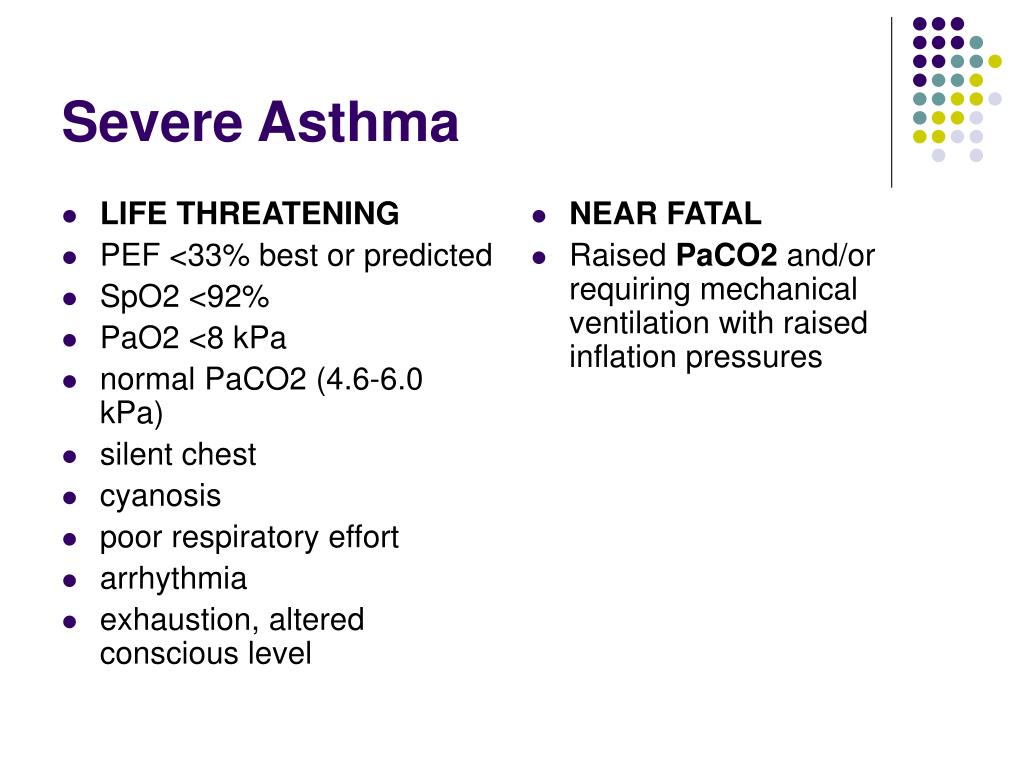 Severe Asthma

- LIFE THREATENING
- PEF <33% best or predicted
- SpO2 <92%
- PaO2 <8 kPa
- normal PaCO2 (4.6-6.0 kPa)
- silent chest
- cyanosis
- poor respiratory effort
- arrhythmia
- exhaustion, altered conscious level

- NEAR FATAL
- Raised PaCO2 and/or requiring mechanical ventilation with raised inflation pressures